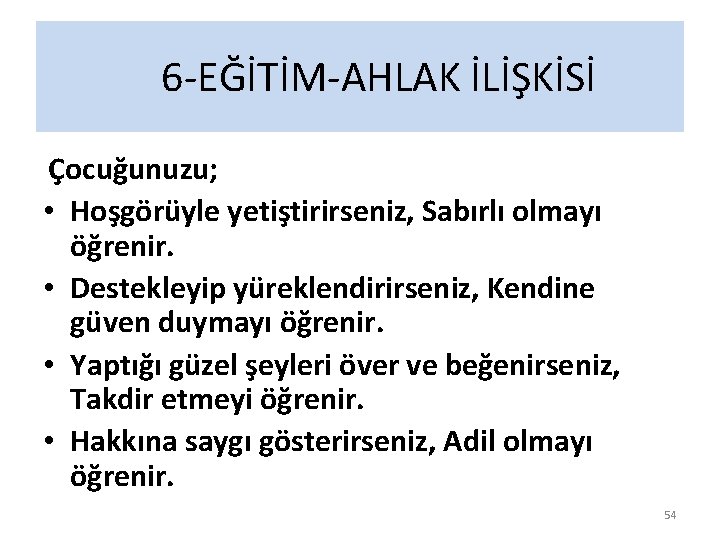 6-EĞİTİM-AHLAK İLİŞKİSİ

Çocuğunuzu;

• Hoşgörüyle yetiştirirseniz, Sabırlı olmayı öğrenir.
• Destekleyip yüreklendirirseniz, Kendine güven duymayı öğrenir.
• Yaptığı güzel şeyleri över ve beğenirseniz, Takdir etmeyi öğrenir.
• Hakkına saygı gösterirseniz, Adil olmayı öğrenir.

54